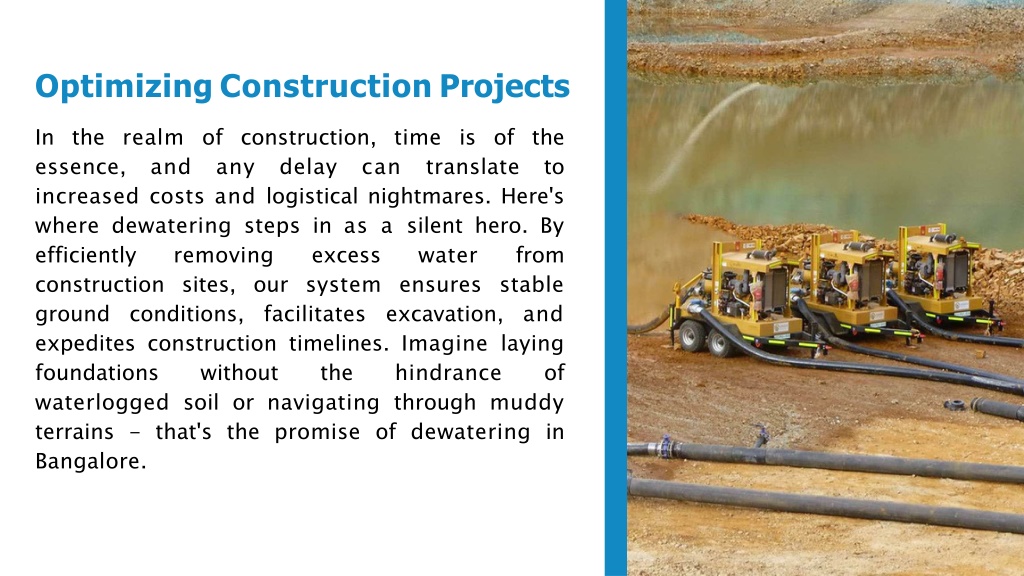 Optimizing Construction Projects

In the realm of construction, time is of the essence, and any delay can translate to increased costs and logistical nightmares. Here's where dewatering steps in as a silent hero. By efficiently removing excess water from construction sites, our system ensures stable ground conditions, facilitates excavation, and expedites construction timelines. Imagine laying foundations without the hindrance of waterlogged soil or navigating through muddy terrains - that's the promise of dewatering in Bangalore.